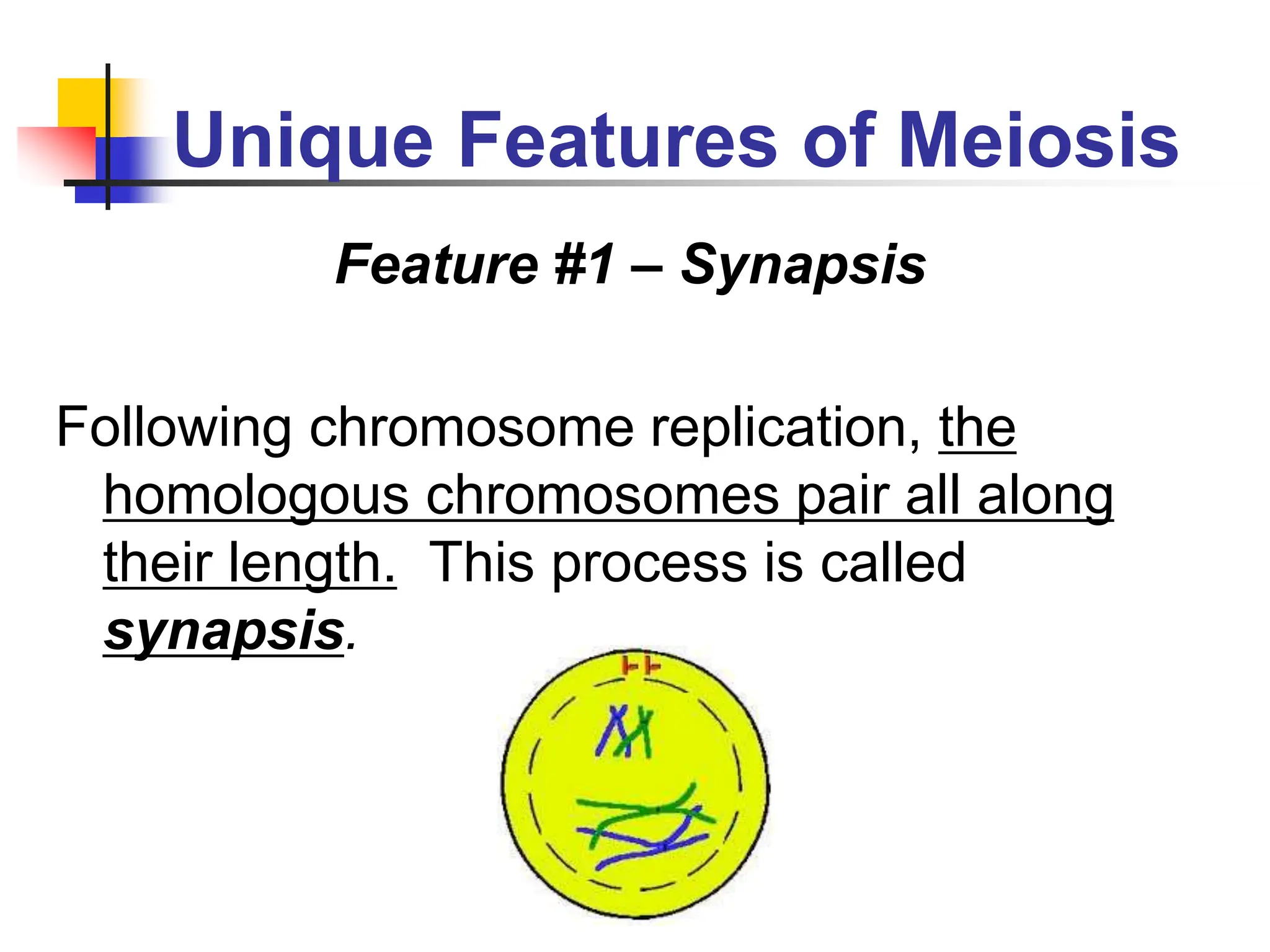 Unique Features of Meiosis

Feature #1 – Synapsis

Following chromosome replication, the homologous chromosomes pair all along their length. This process is called synapsis.